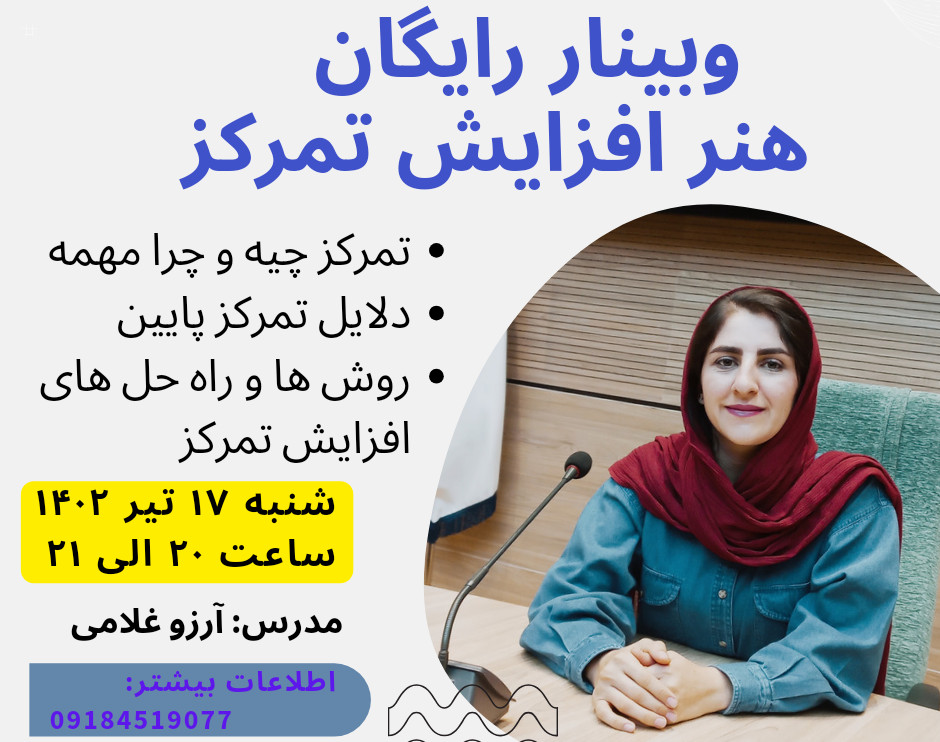 وبینار رایگان
هنر افزایش تمرکز

• تمرکز چیه و چرا مهمه
• دلایل تمرکز پایین
• روش ها و راه حل های افزایش تمرکز

شنبه ۱۷ تیر ۱۴۰۲
ساعت ۲۰ الی ۲۱

مدرس: آرزو غلامی

اطلاعات بیشتر:
09184519077